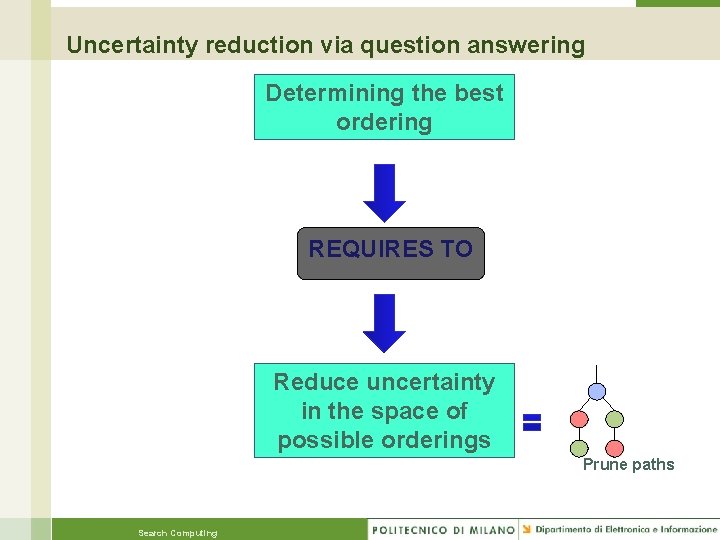 Uncertainty reduction via question answering

Determining the best ordering

REQUIRES TO

Reduce uncertainty in the space of possible orderings

=

Prune paths

Search Computing

POLITECNICO DI MILANO Dipartimento di Elettronica e Informazione